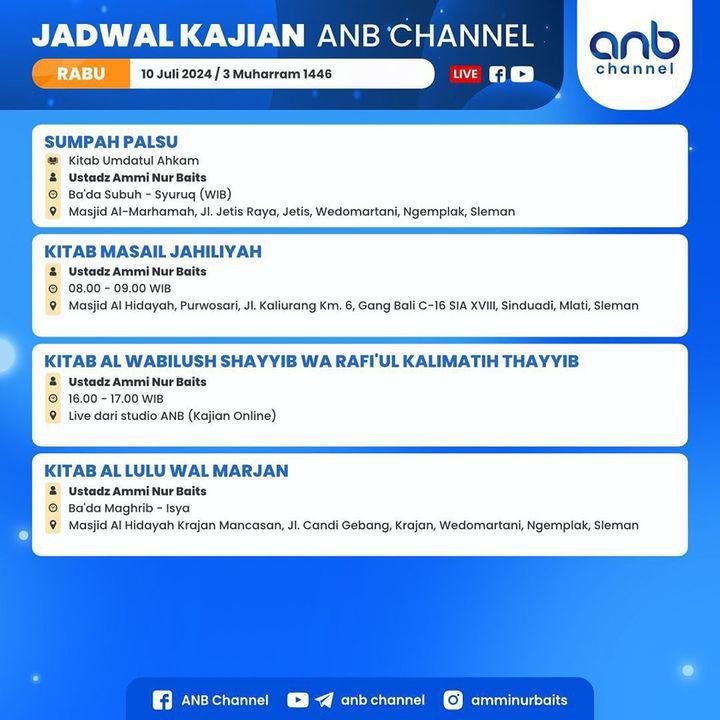 JADWAL KAJIAN ANB CHANNEL

RABU 10 Juli 2024 / 3 Muharram 1446

LIVE

anb channel

SUMPAH PALSU
Kitab Umdatul Ahkam
Ustadz Ammi Nur Baits
Ba'da Subuh - Syuruq (WIB)
Masjid Al-Marhamah, Jl. Jetis Raya, Jetis, Wedomartani, Ngemplak, Sleman

KITAB MASAIL JAHILIYAH
Ustadz Ammi Nur Baits
08.00 - 09.00 WIB
Masjid Al Hidayah, Purwosari, Jl. Kaliurang Km. 6, Gang Bali C-16 SIA XVIII, Sinduadi, Mlati, Sleman

KITAB AL WABILUSH SHAYYIB WA RAFI'UL KALIMATIH THAYYIB
Ustadz Ammi Nur Baits
16.00 - 17.00 WIB
Live dari studio ANB (Kajian Online)

KITAB AL LULU WAL MARJAN
Ustadz Ammi Nur Baits
Ba'da Maghrib - Isya
Masjid Al Hidayah Krajan Mancasan, Jl. Candi Gebang, Krajan, Wedomartani, Ngemplak, Sleman

ANB Channel anb channel amminurbaits